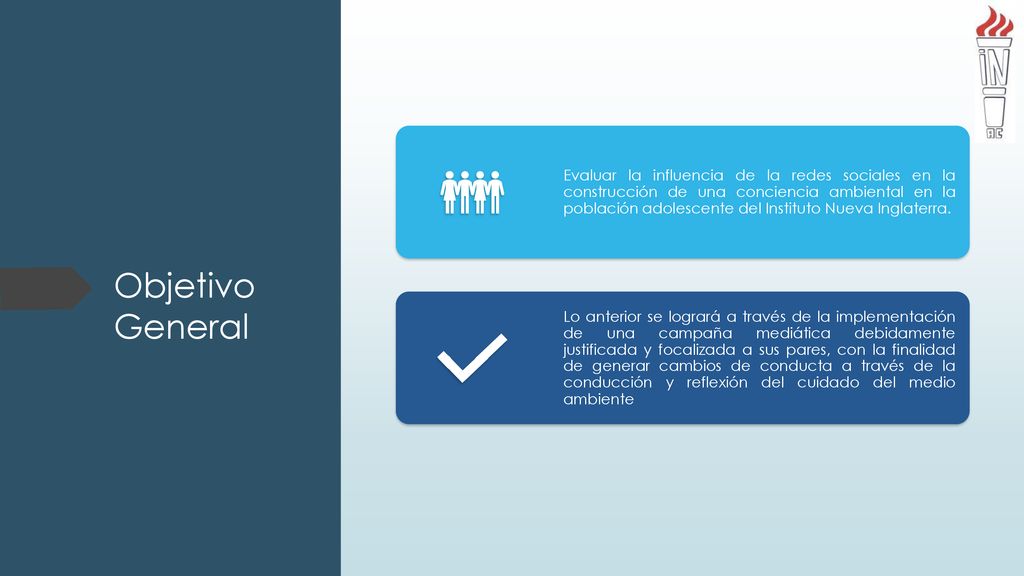 Objetivo General

Evaluar la influencia de la redes sociales en la construcción de una conciencia ambiental en la población adolescente del Instituto Nueva Inglaterra.

Lo anterior se logrará a través de la implementación de una campaña mediática debidamente justificada y focalizada a sus pares, con la finalidad de generar cambios de conducta a través de la conducción y reflexión del cuidado del medio ambiente

INI AC